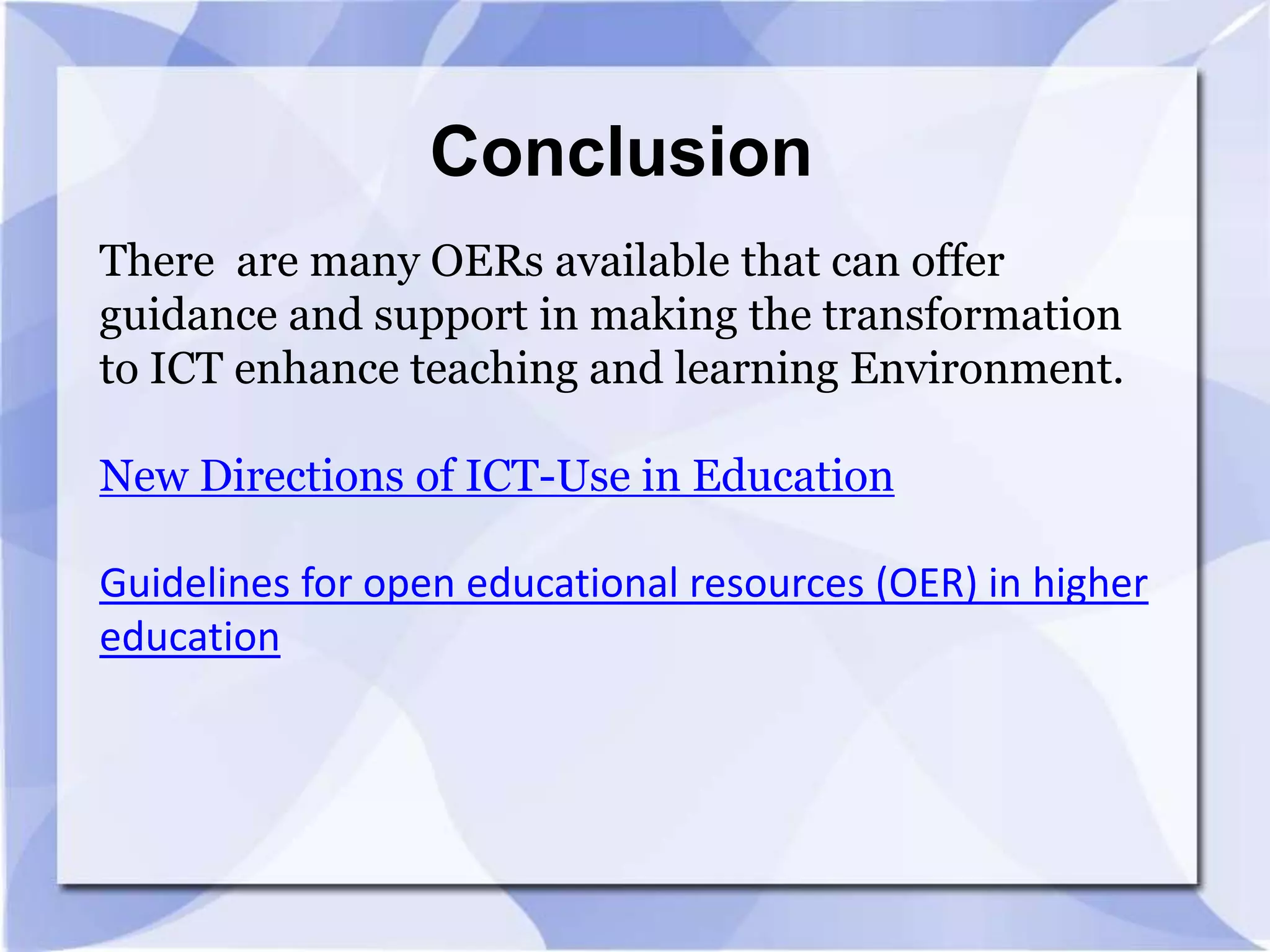 Conclusion

There  are many OERs available that can offer guidance and support in making the transformation to ICT enhance teaching and learning Environment.

New Directions of ICT-Use in Education

Guidelines for open educational resources (OER) in higher education